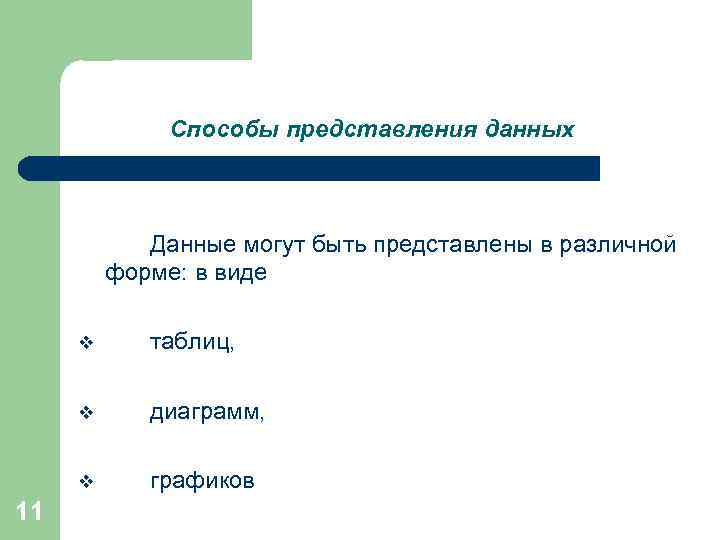 Способы представления данных

Данные могут быть представлены в различной форме: в виде

❖ таблиц,

❖ диаграмм,

❖ графиков

11